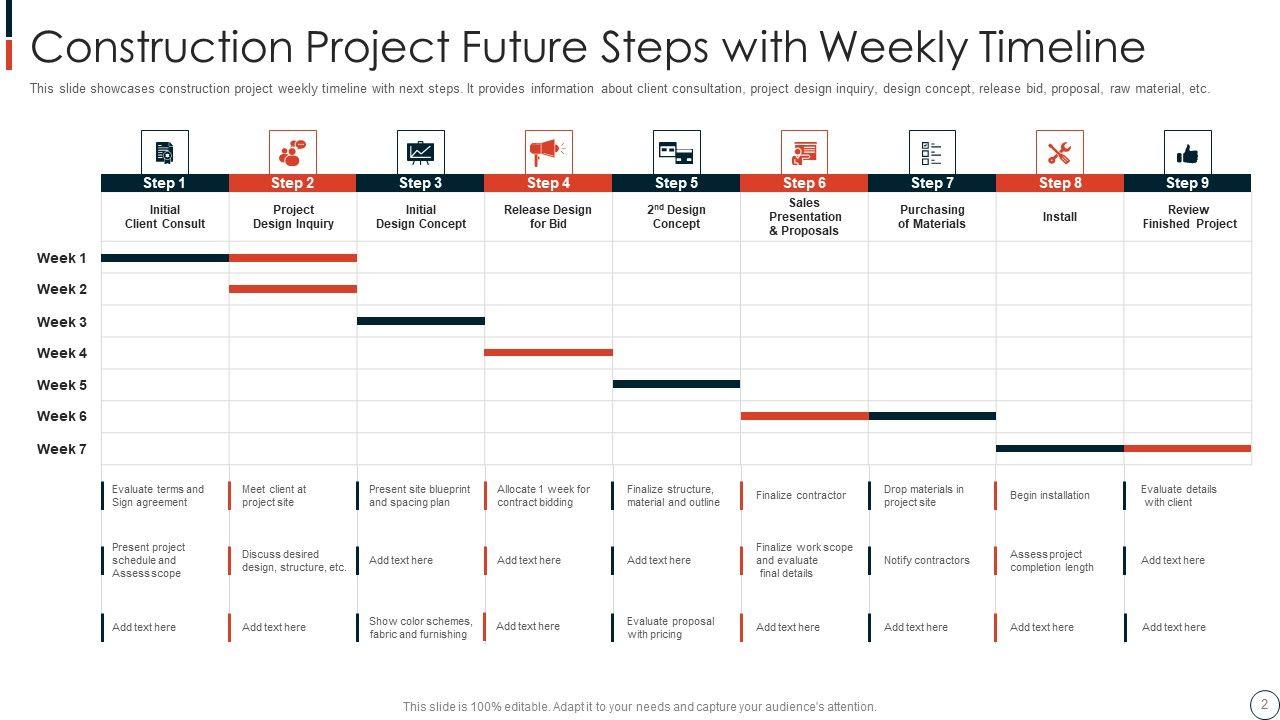 Construction Project Future Steps with Weekly Timeline

This slide showcases construction project weekly timeline with next steps. It provides information about client consultation, project design inquiry, design concept, release bid, proposal, raw material, etc.

| | Step 1 | Step 2 | Step 3 | Step 4 | Step 5 | Step 6 | Step 7 | Step 8 | Step 9 |
|---|---|---|---|---|---|---|---|---|---|
| | Initial Client Consult | Project Design Inquiry | Initial Design Concept | Release Design for Bid | $2^{nd}$ Design Concept | Sales Presentation & Proposals | Purchasing of Materials | Install | Review Finished Project |
| Week 1 | | | | | | | | | |
| Week 2 | | | | | | | | | |
| Week 3 | | | | | | | | | |
| Week 4 | | | | | | | | | |
| Week 5 | | | | | | | | | |
| Week 6 | | | | | | | | | |
| Week 7 | | | | | | | | | |
| | Evaluate terms and Sign agreement | Meet client at project site | Present site blueprint and spacing plan | Allocate 1 week for contract bidding | Finalize structure, material and outline | Finalize contractor | Drop materials in project site | Begin installation | Evaluate details with client |
| | Present project schedule and Assess scope | Discuss desired design, structure, etc. | Add text here | Add text here | Add text here | Finalize work scope and evaluate final details | Notify contractors | Assess project completion length | Add text here |
| | Add text here | Add text here | Show color schemes, fabric and furnishing | Add text here | Evaluate proposal with pricing | Add text here | Add text here | Add text here | Add text here |

This slide is 100% editable. Adapt it to your needs and capture your audience's attention.

2